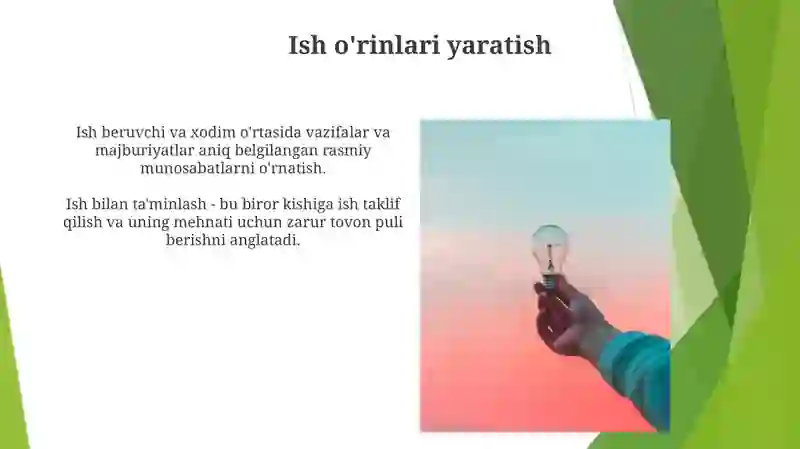 Ish o'rinlari yaratish

Ish beruvchi va xodim o'rtasida vazifalar va majburiyatlar aniq belgilangan rasmiy munosabatlarni o'rnatish.

Ish bilan ta'minlash - bu biror kishiga ish taklif qilish va uning mehnati uchun zarur tovon puli berishni anglatadi.